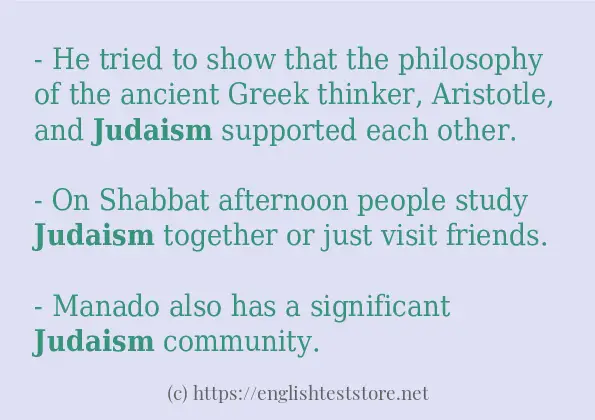 - He tried to show that the philosophy of the ancient Greek thinker, Aristotle, and Judaism supported each other.

- On Shabbat afternoon people study Judaism together or just visit friends.

- Manado also has a significant Judaism community.

(c) https://englishteststore.net